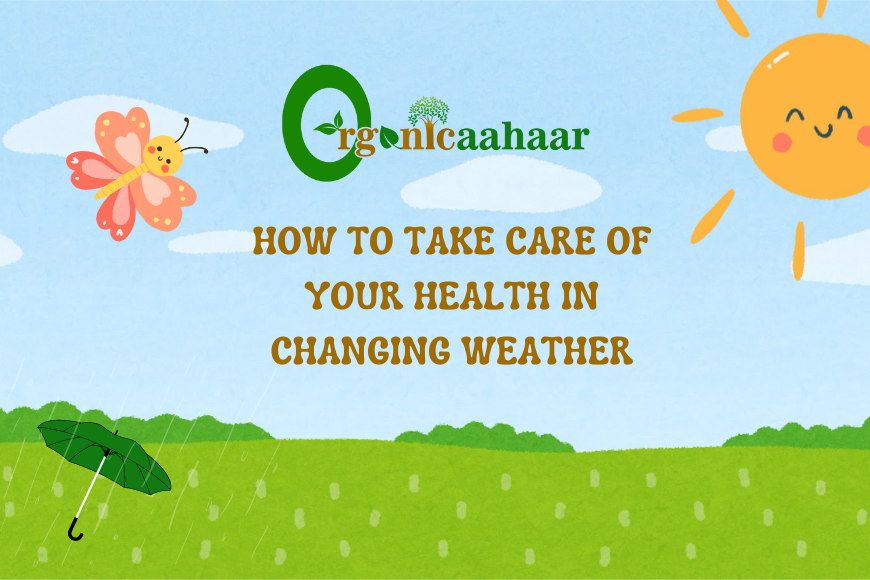 Organicaahaar

HOW TO TAKE CARE OF YOUR HEALTH IN CHANGING WEATHER